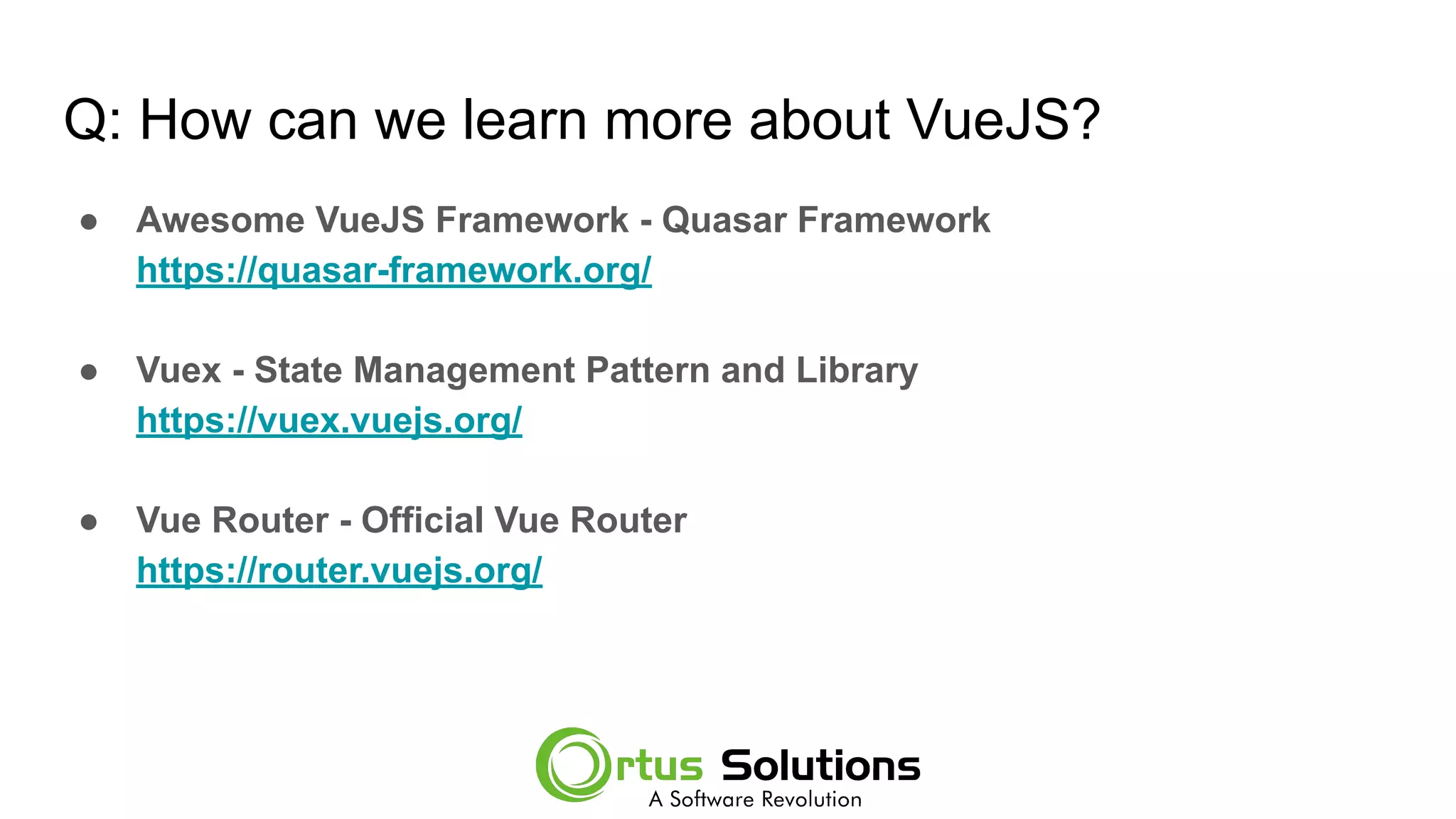 Q: How can we learn more about VueJS?

● Awesome VueJS Framework - Quasar Framework
https://quasar-framework.org/

● Vuex - State Management Pattern and Library
https://vuex.vuejs.org/

● Vue Router - Official Vue Router
https://router.vuejs.org/

Ortus Solutions
A Software Revolution